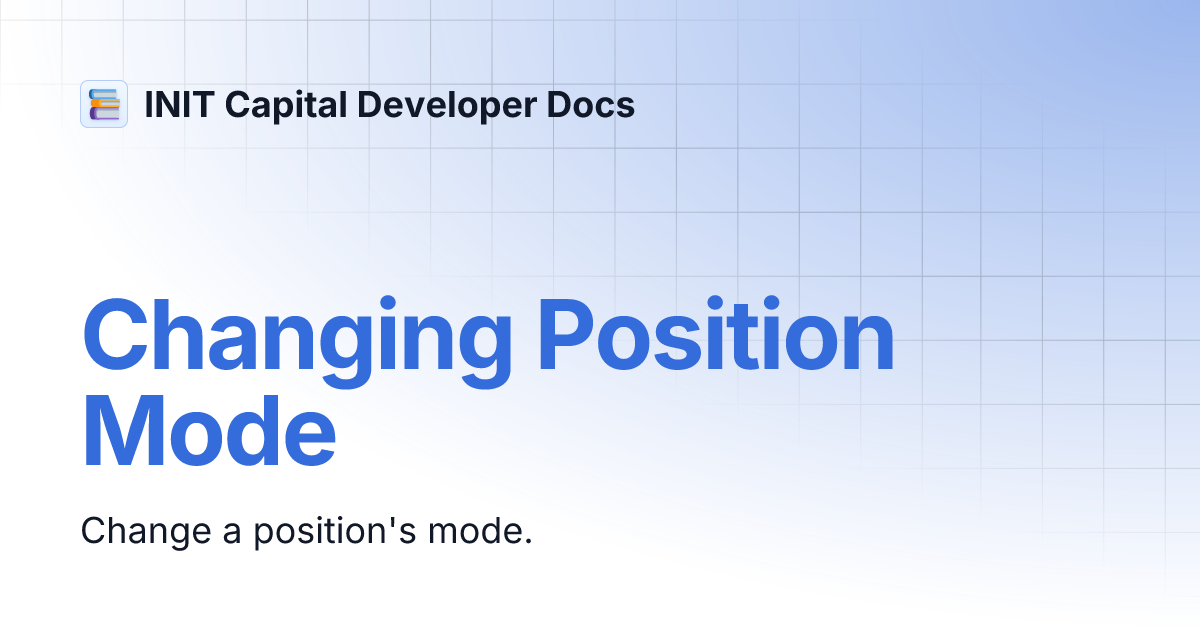 INIT Capital Developer Docs

Changing Position Mode

Change a position's mode.